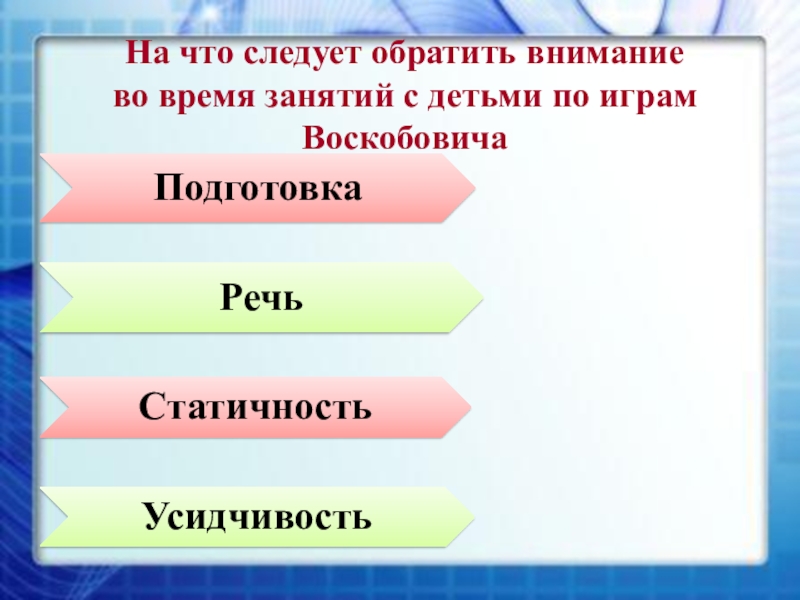 На что следует обратить внимание во время занятий с детьми по играм Воскобовича

Подготовка

Речь

Статичность

Усидчивость